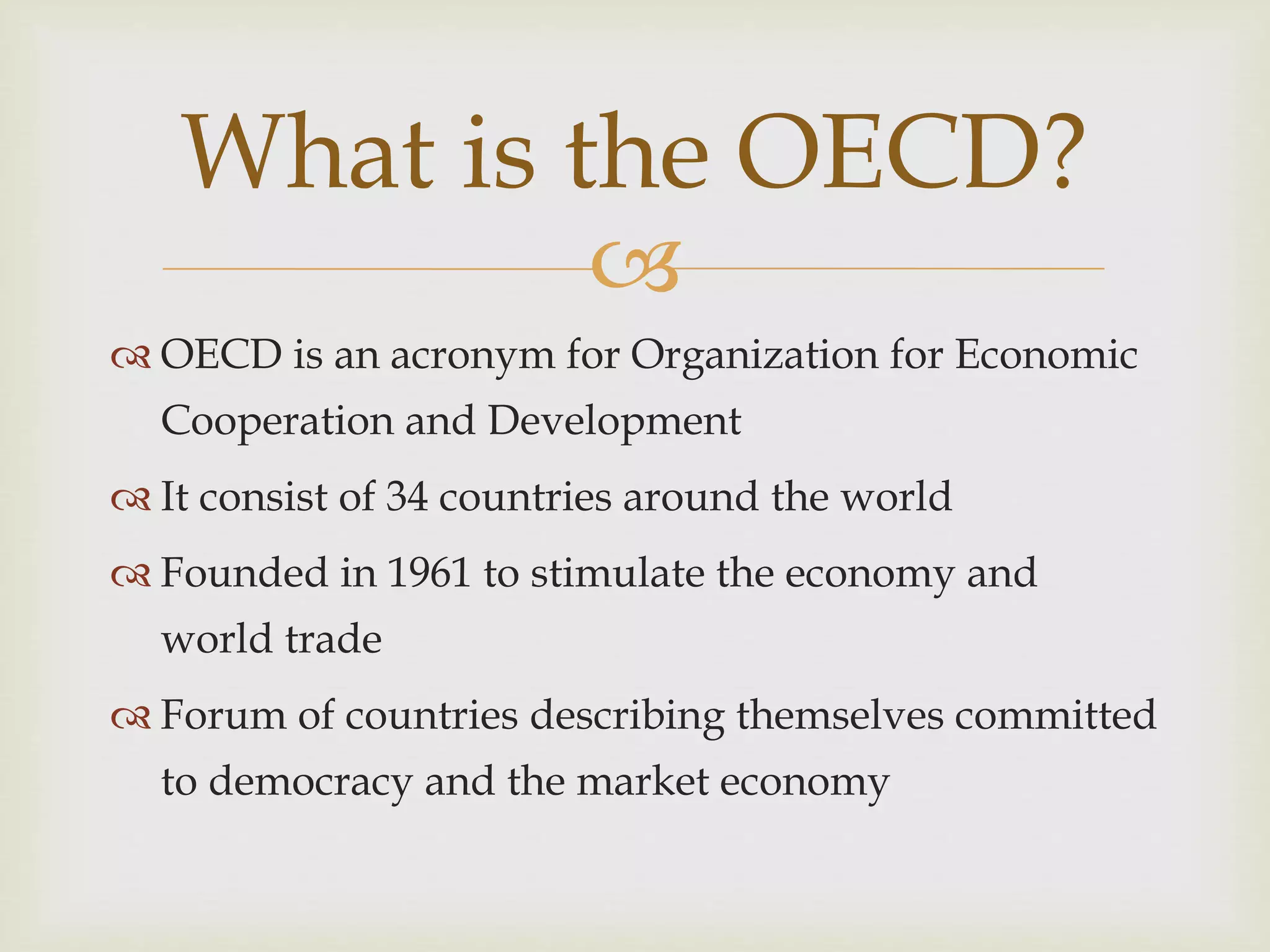 What is the OECD?

OECD is an acronym for Organization for Economic Cooperation and Development

It consist of 34 countries around the world

Founded in 1961 to stimulate the economy and world trade

Forum of countries describing themselves committed to democracy and the market economy